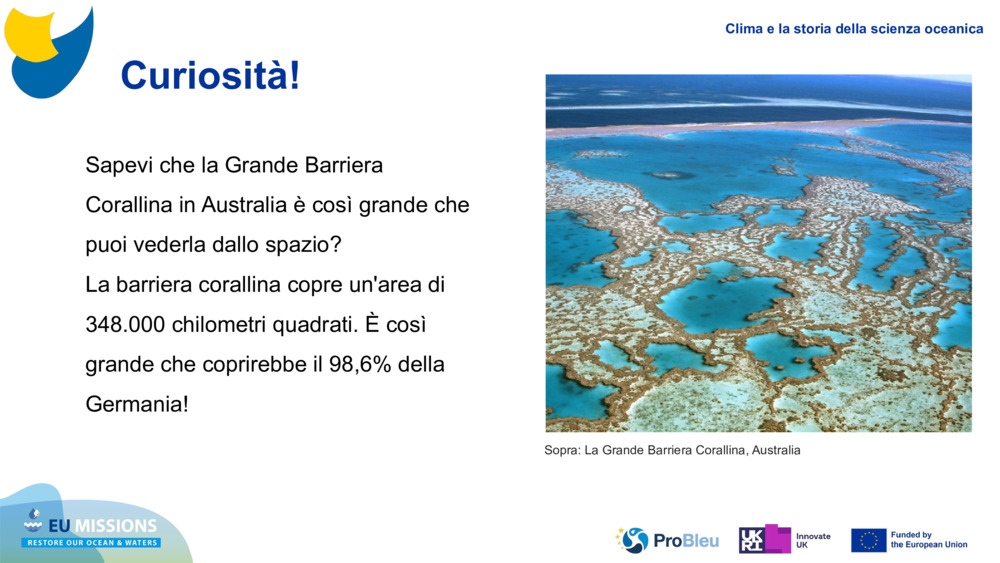 Clima e la storia della scienza oceanica

Curiosità!

Sapevi che la Grande Barriera Corallina in Australia è così grande che puoi vederla dallo spazio?
La barriera corallina copre un'area di 348.000 chilometri quadrati. È così grande che coprirebbe il 98,6% della Germania!

Sopra: La Grande Barriera Corallina, Australia

EU MISSIONS
RESTORE OUR OCEAN & WATERS

ProBleu

UK RI Innovate UK

Funded by the European Union